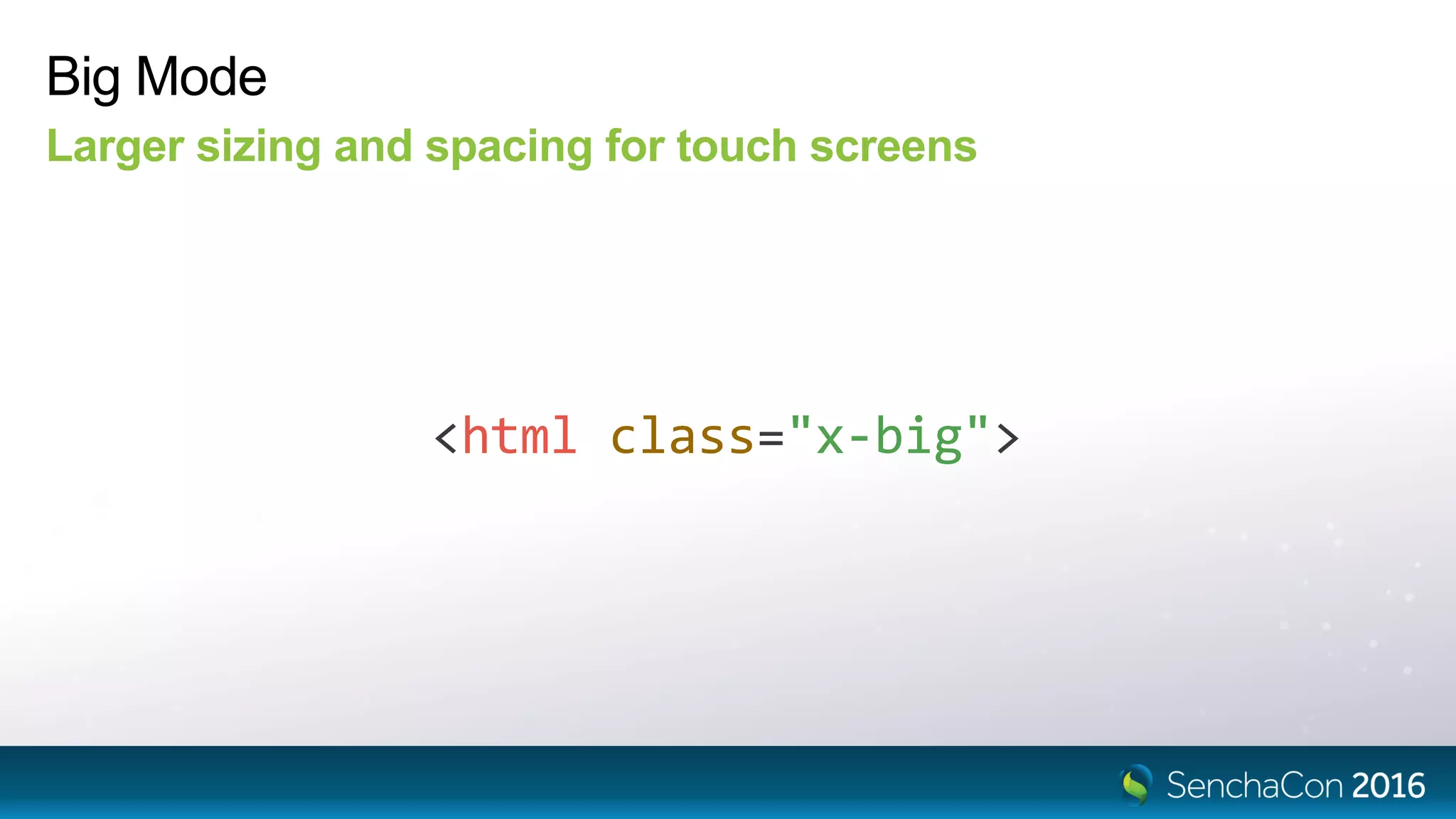 Big Mode

Larger sizing and spacing for touch screens

<html class="x-big">

SenchaCon 2016